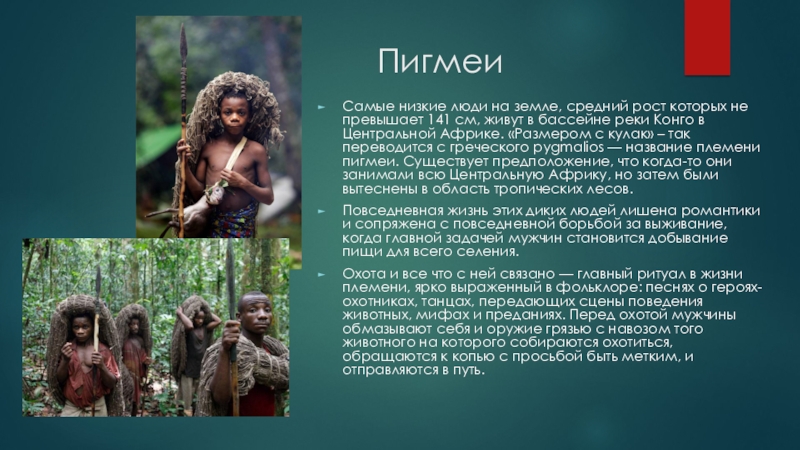 Пигмеи

Самые низкие люди на земле, средний рост которых не превышает 141 см, живут в бассейне реки Конго в Центральной Африке. «Размером с кулак» – так переводится с греческого pygmalios — название племени пигмеи. Существует предположение, что когда-то они занимали всю Центральную Африку, но затем были вытеснены в область тропических лесов.

Повседневная жизнь этих диких людей лишена романтики и сопряжена с повседневной борьбой за выживание, когда главной задачей мужчин становится добывание пищи для всего селения.

Охота и все что с ней связано — главный ритуал в жизни племени, ярко выраженный в фольклоре: песнях о героях-охотниках, танцах, передающих сцены поведения животных, мифах и преданиях. Перед охотой мужчины обмазывают себя и оружие грязью с навозом того животного на которого собираются охотиться, обращаются к копью с просьбой быть метким, и отправляются в путь.